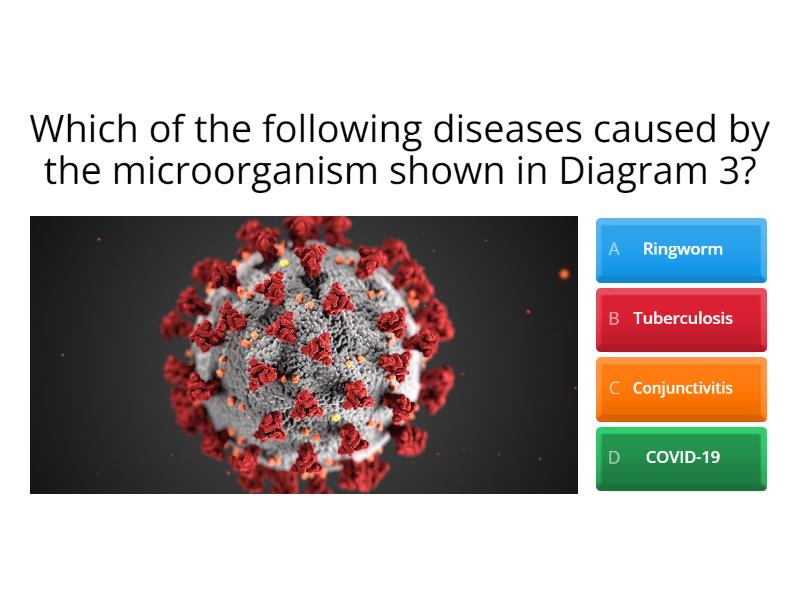 Which of the following diseases caused by the microorganism shown in Diagram 3?

A Ringworm

B Tuberculosis

C Conjunctivitis

D COVID-19